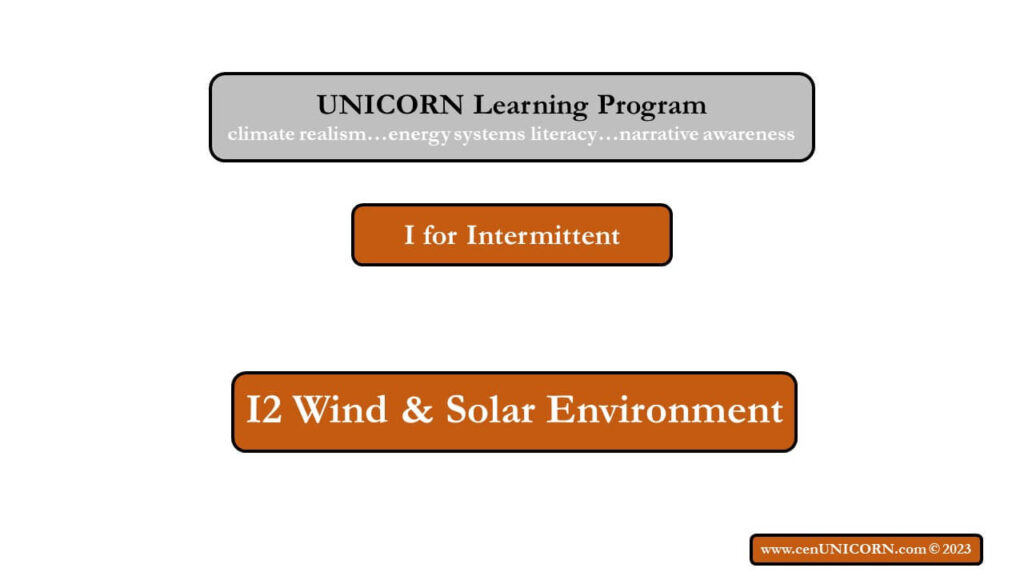 UNICORN Learning Program
climate realism…energy systems literacy…narrative awareness

I for Intermittent

I2 Wind & Solar Environment

www.cenUNICORN.com © 2023